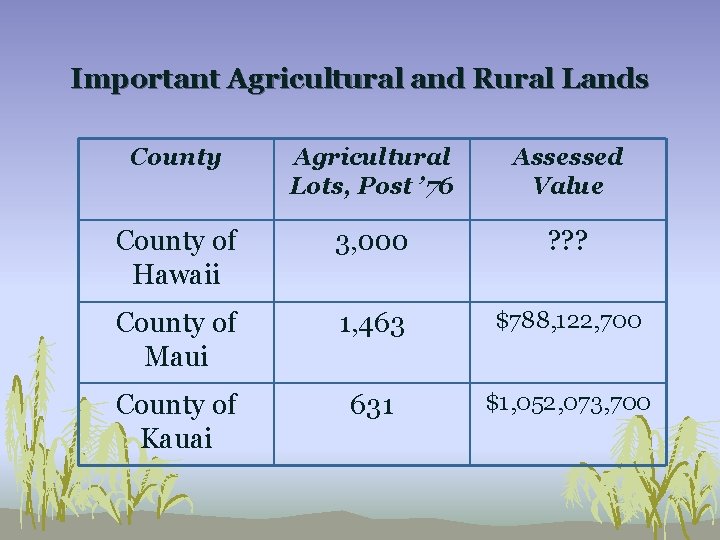 Important Agricultural and Rural Lands

| County | Agricultural Lots, Post '76 | Assessed Value |
|---|---|---|
| County of Hawaii | 3,000 | ??? |
| County of Maui | 1,463 | \$788,122,700 |
| County of Kauai | 631 | \$1,052,073,700 |